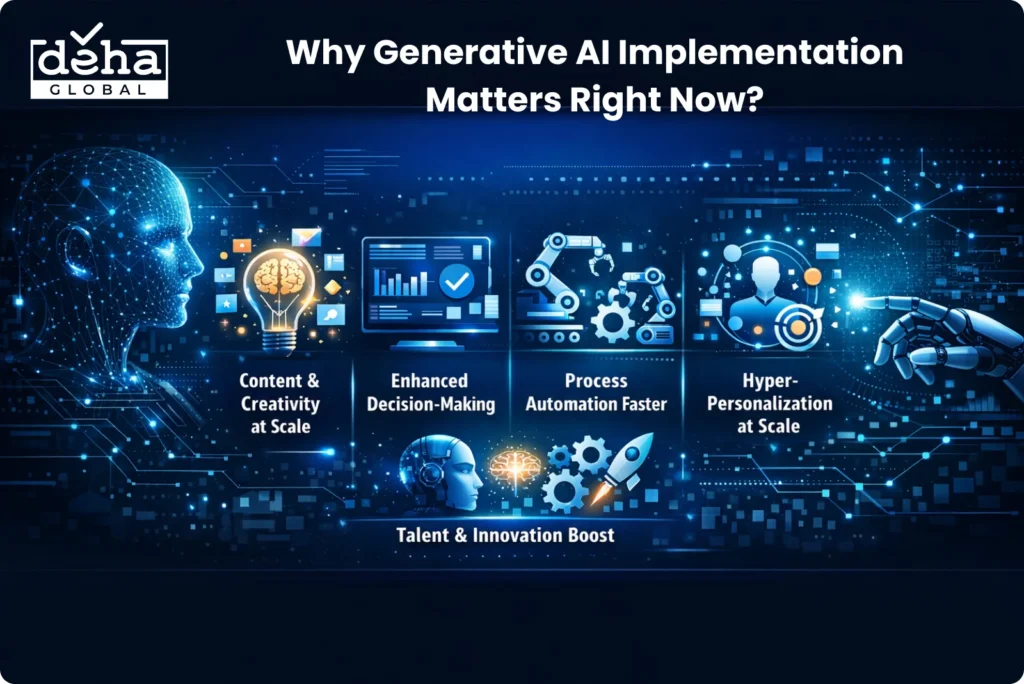 deha
GLOBAL

Why Generative AI Implementation Matters Right Now?

Content & Creativity at Scale

Enhanced Decision-Making

Process Automation Faster

Hyper-Personalization at Scale

Talent & Innovation Boost